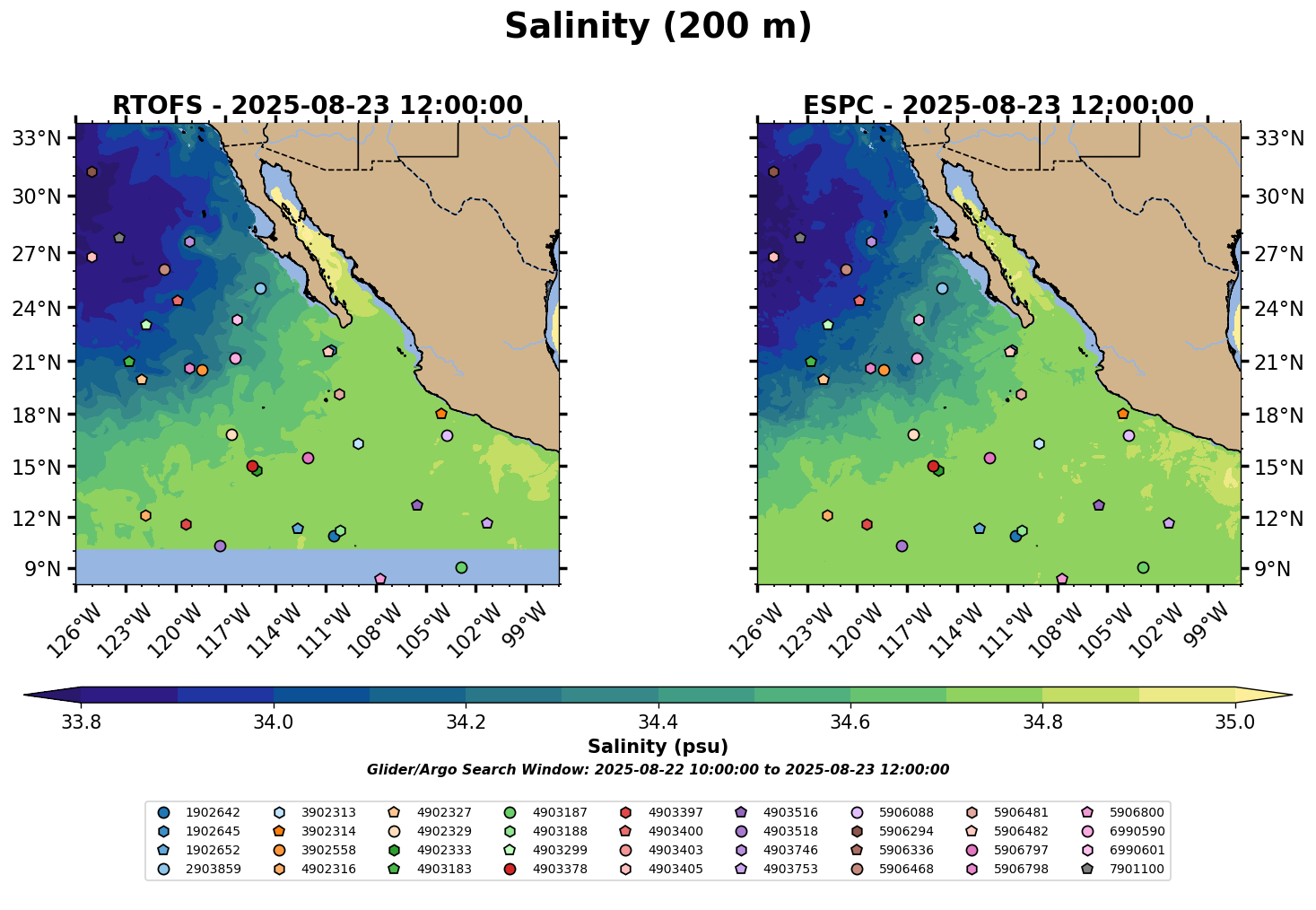 Salinity (200 m)

RTOFS - 2025-08-23 12:00:00

33°N
30°N
27°N
24°N
21°N
18°N
15°N
12°N
9°N

126°W 123°W 120°W 117°W 114°W 111°W 108°W 105°W 102°W 99°W

ESPC - 2025-08-23 12:00:00

33°N
30°N
27°N
24°N
21°N
18°N
15°N
12°N
9°N

126°W 123°W 120°W 117°W 114°W 111°W 108°W 105°W 102°W 99°W

33.8 34.0 34.2 34.4 34.6 34.8 35.0

Salinity (psu)

Glider/Argo Search Window: 2025-08-22 10:00:00 to 2025-08-23 12:00:00

1902642
1902645
1902652
2903859
3902313
3902314
3902558
4902316
4902327
4902329
4902333
4903183
4903187
4903188
4903299
4903378
4903397
4903400
4903403
4903405
4903516
4903518
4903746
4903753
5906088
5906294
5906336
5906468
5906481
5906482
5906797
5906798
5906800
6990590
6990601
7901100